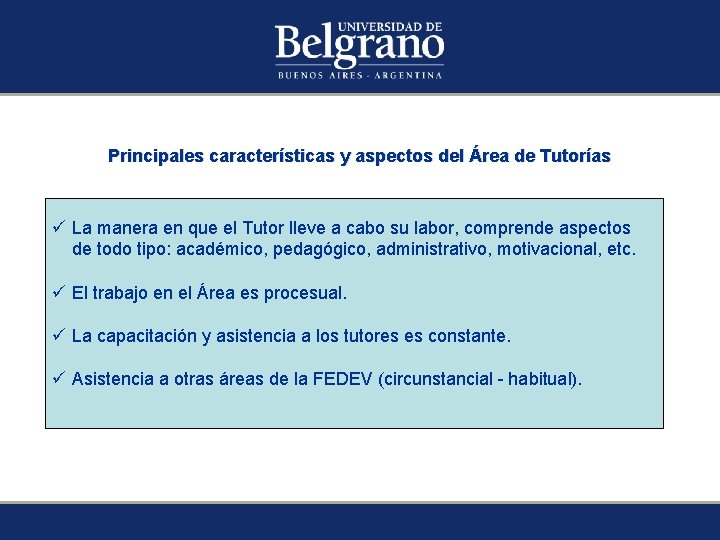 UNIVERSIDAD DE
Belgrano
BUENOS AIRES - ARGENTINA

Principales características y aspectos del Área de Tutorías

✓ La manera en que el Tutor lleve a cabo su labor, comprende aspectos de todo tipo: académico, pedagógico, administrativo, motivacional, etc.

✓ El trabajo en el Área es procesual.

✓ La capacitación y asistencia a los tutores es constante.

✓ Asistencia a otras áreas de la FEDEV (circunstancial - habitual).